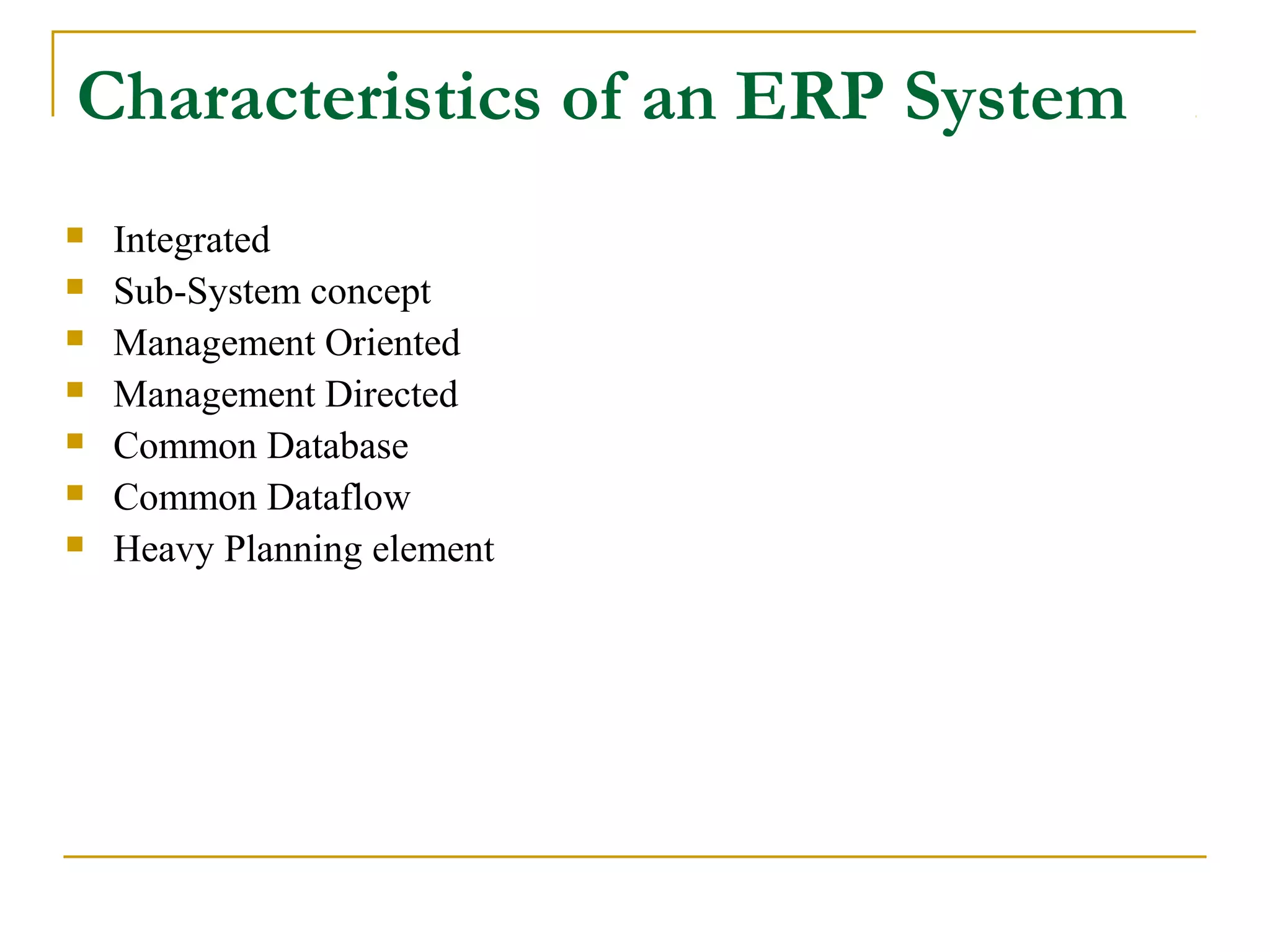 Characteristics of an ERP System

- Integrated
- Sub-System concept
- Management Oriented
- Management Directed
- Common Database
- Common Dataflow
- Heavy Planning element